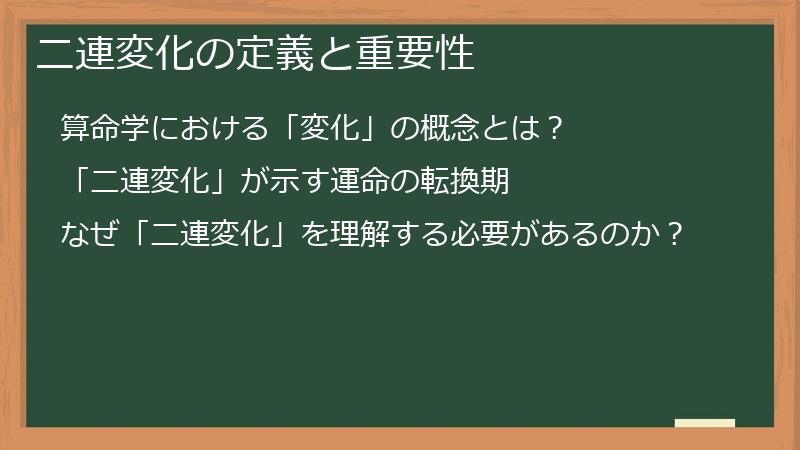 二連変化の定義と重要性

算命学における「変化」の概念とは？

「二連変化」が示す運命の転換期

なぜ「二連変化」を理解する必要があるのか？